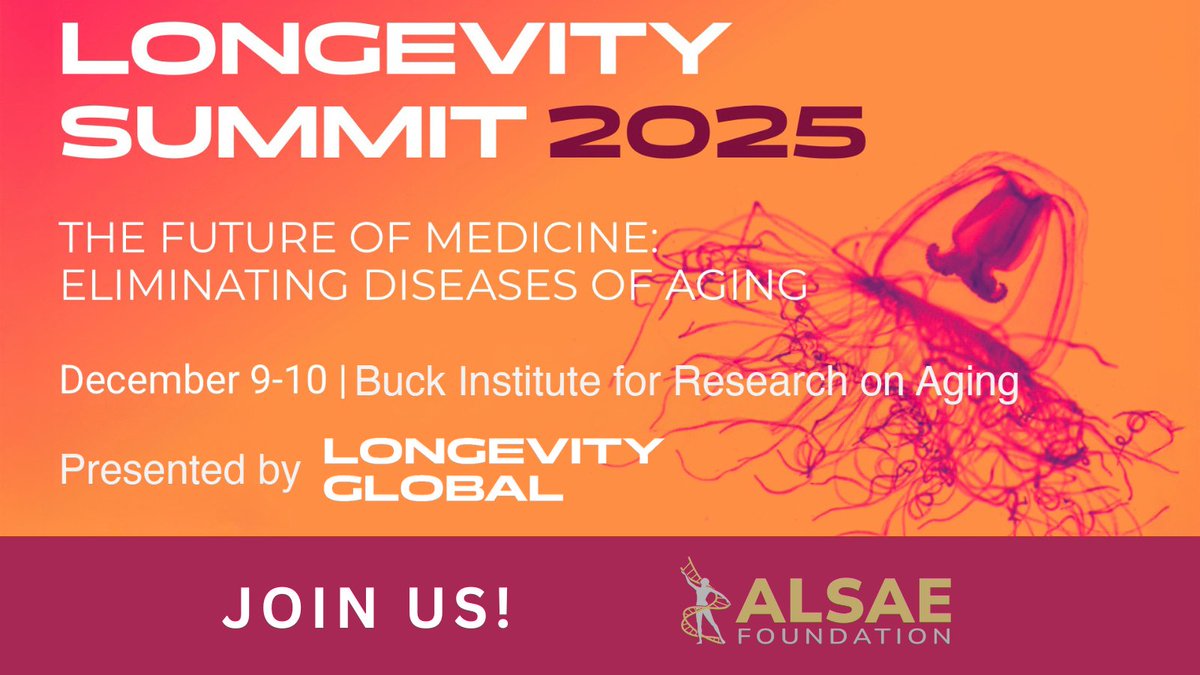 LONGEVITY SUMMIT 2025

THE FUTURE OF MEDICINE: ELIMINATING DISEASES OF AGING

December 9-10 | Buck Institute for Research on Aging

Presented by LONGEVITY GLOBAL

JOIN US!

ALSAE FOUNDATION